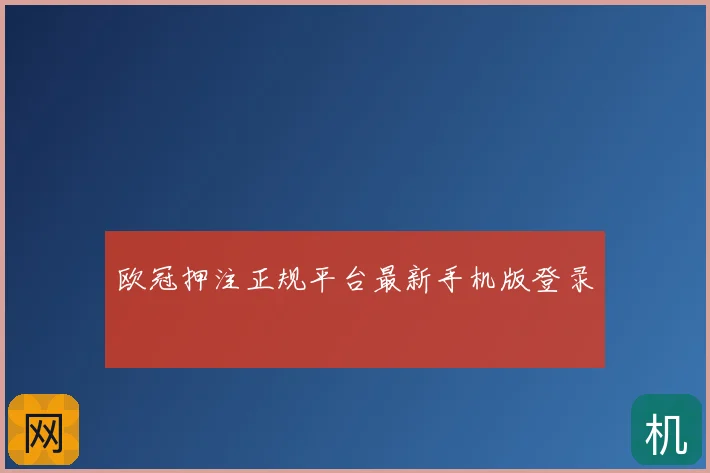 欧冠押注正规平台最新手机版登录

网

机